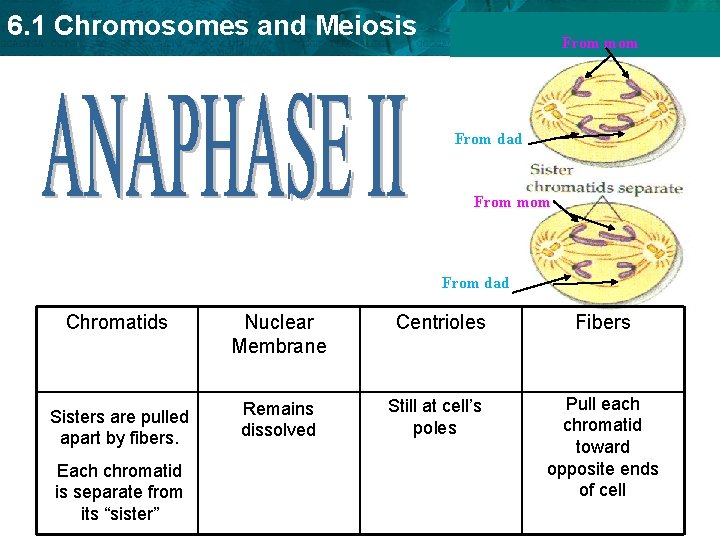 6.1 Chromosomes and Meiosis

ANAPHASE II

From mom

From dad

Sister chromatids separate

From mom

From dad

| Chromatids | Nuclear Membrane | Centrioles | Fibers |
|---|---|---|---|
| Sisters are pulled apart by fibers. Each chromatid is separate from its “sister” | Remains dissolved | Still at cell’s poles | Pull each chromatid toward opposite ends of cell |